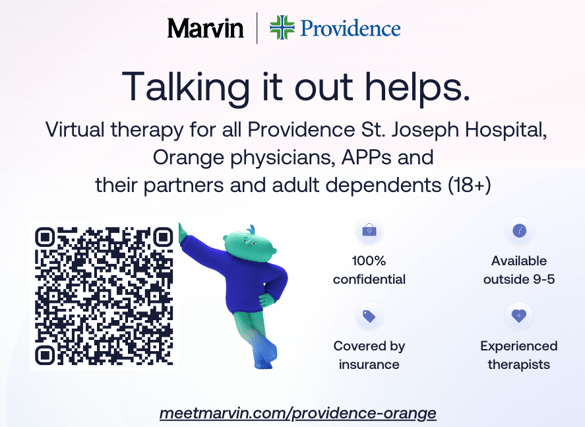 Marvin | Providence

Talking it out helps.

Virtual therapy for all Providence St. Joseph Hospital, Orange physicians, APPs and their partners and adult dependents (18+)

100% confidential

Available outside 9-5

Covered by insurance

Experienced therapists

meetmarvin.com/providence-orange